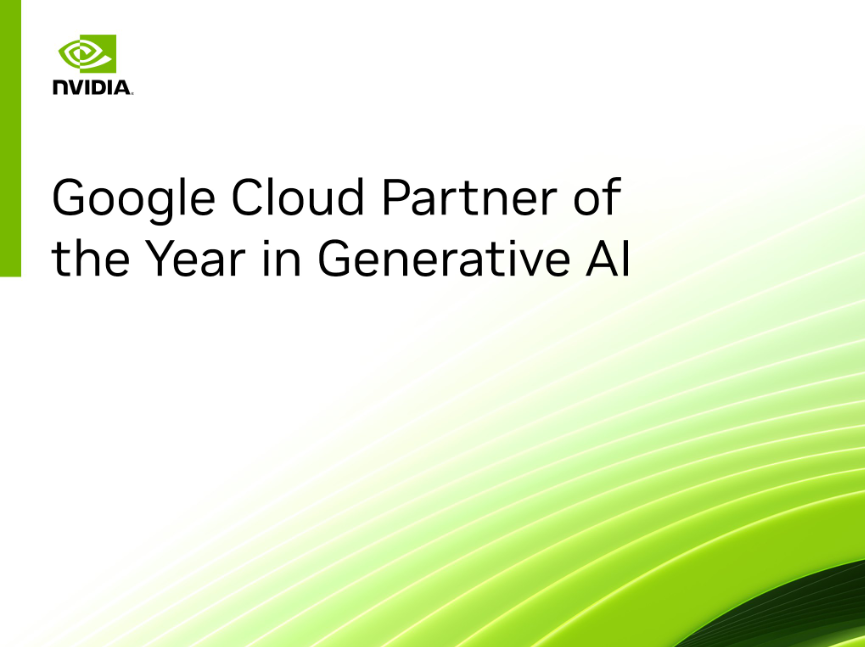 NVIDIA.

Google Cloud Partner of the Year in Generative AI